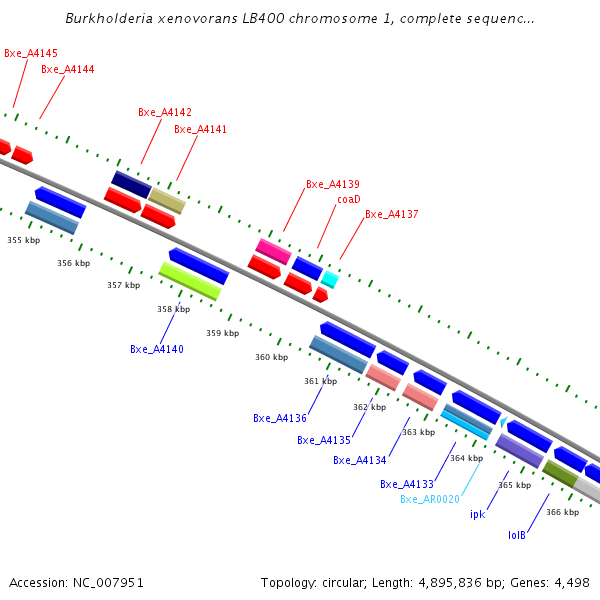 Burkholderia xenovorans LB400 chromosome 1, complete sequenc...

Bxe_A4145
Bxe_A4144
Bxe_A4142
Bxe_A4141
Bxe_A4139
coaD
Bxe_A4137

355 kbp
356 kbp
357 kbp
358 kbp
359 kbp
360 kbp
361 kbp
362 kbp
363 kbp
364 kbp
365 kbp
366 kbp

Bxe_A4140
Bxe_A4136
Bxe_A4135
Bxe_A4134
Bxe_A4133
Bxe_AR0020
ipk
lolB

Accession: NC_007951

Topology: circular; Length: 4,895,836 bp; Genes: 4,498